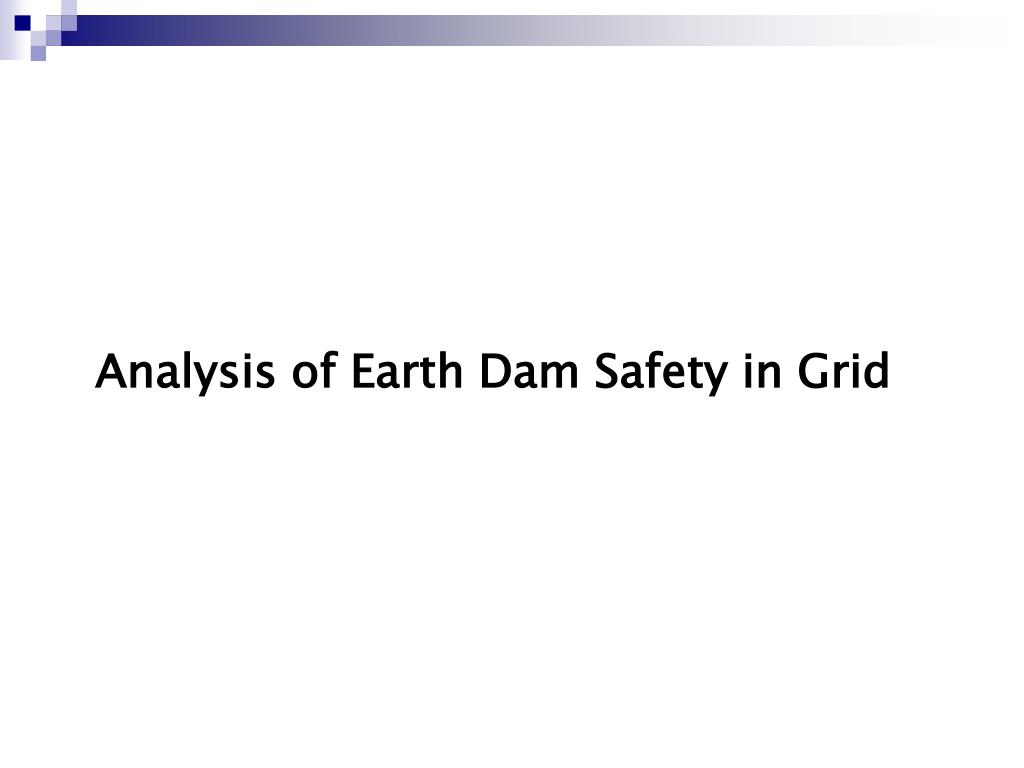 Analysis of Earth Dam Safety in Grid